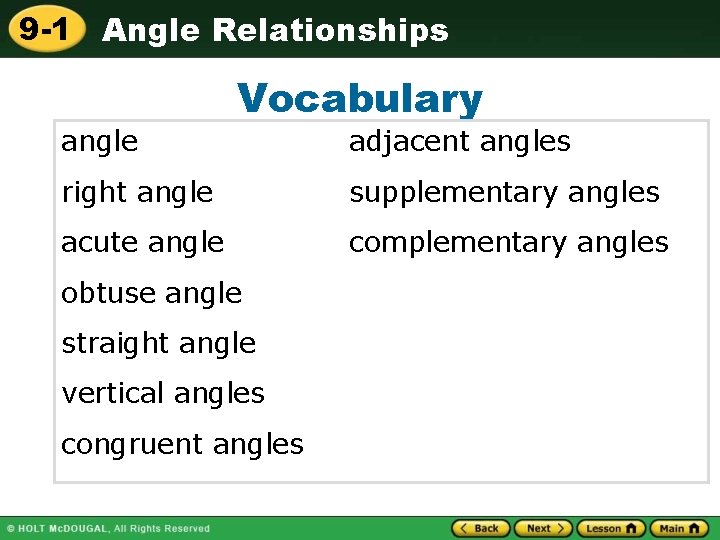 9-1 Angle Relationships

Vocabulary

angle
right angle
acute angle
obtuse angle
straight angle
vertical angles
congruent angles

adjacent angles
supplementary angles
complementary angles

© HOLT McDOUGAL, All Rights Reserved

Back Next Lesson Main